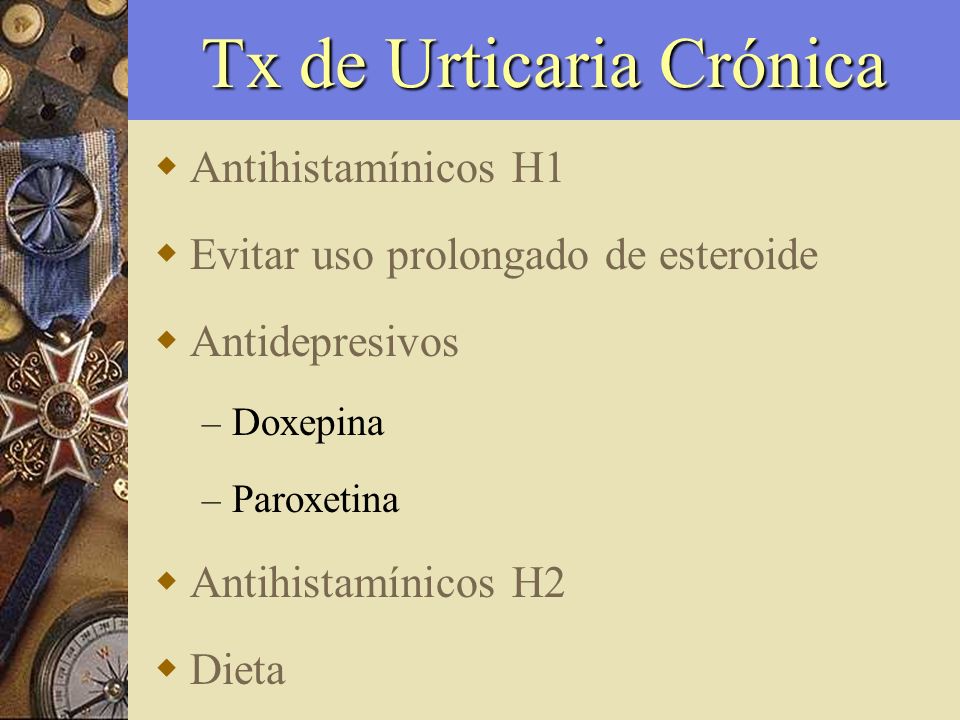 Tx de Urticaria Crónica

◆ Antihistamínicos H1

◆ Evitar uso prolongado de esteroide

◆ Antidepresivos

– Doxepina

– Paroxetina

◆ Antihistamínicos H2

◆ Dieta